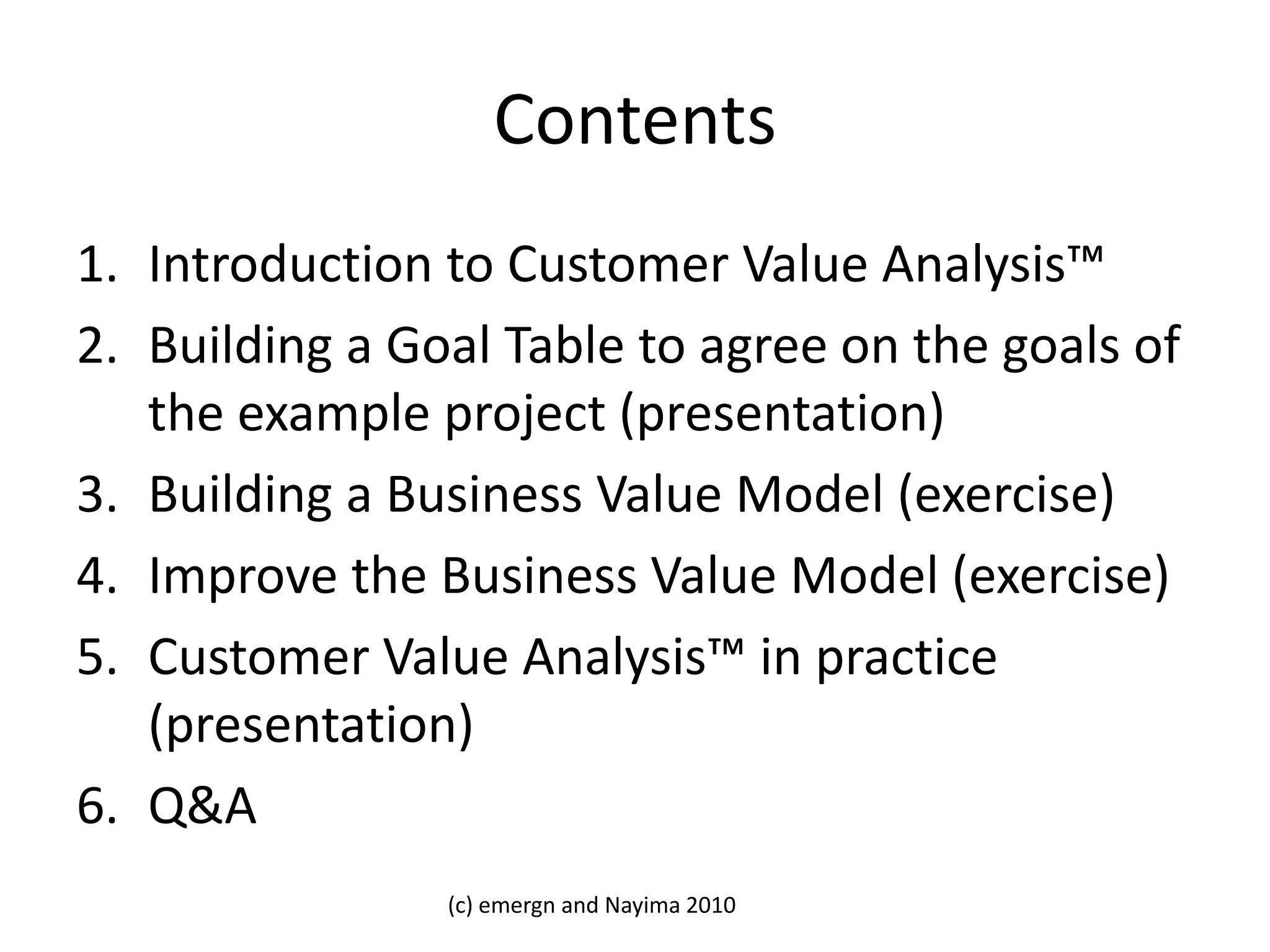 Contents

1. Introduction to Customer Value Analysis™
2. Building a Goal Table to agree on the goals of the example project (presentation)
3. Building a Business Value Model (exercise)
4. Improve the Business Value Model (exercise)
5. Customer Value Analysis™ in practice (presentation)
6. Q&A

(c) emergn and Nayima 2010